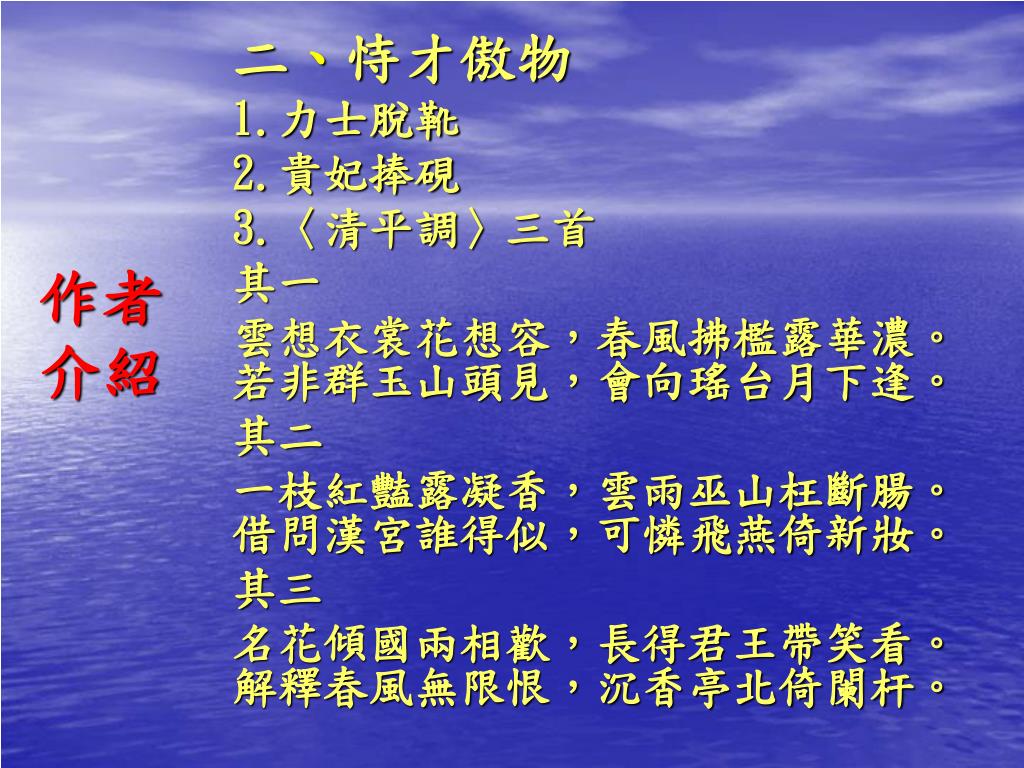 作者介紹

二、恃才傲物
1.力士脫靴
2.貴妃捧硯
3.〈清平調〉三首
其一
雲想衣裳花想容，春風拂檻露華濃。
若非群玉山頭見，會向瑤台月下逢。
其二
一枝紅豔露凝香，雲雨巫山枉斷腸。
借問漢宮誰得似，可憐飛燕倚新妝。
其三
名花傾國兩相歡，長得君王帶笑看。
解釋春風無限恨，沉香亭北倚闌杆。